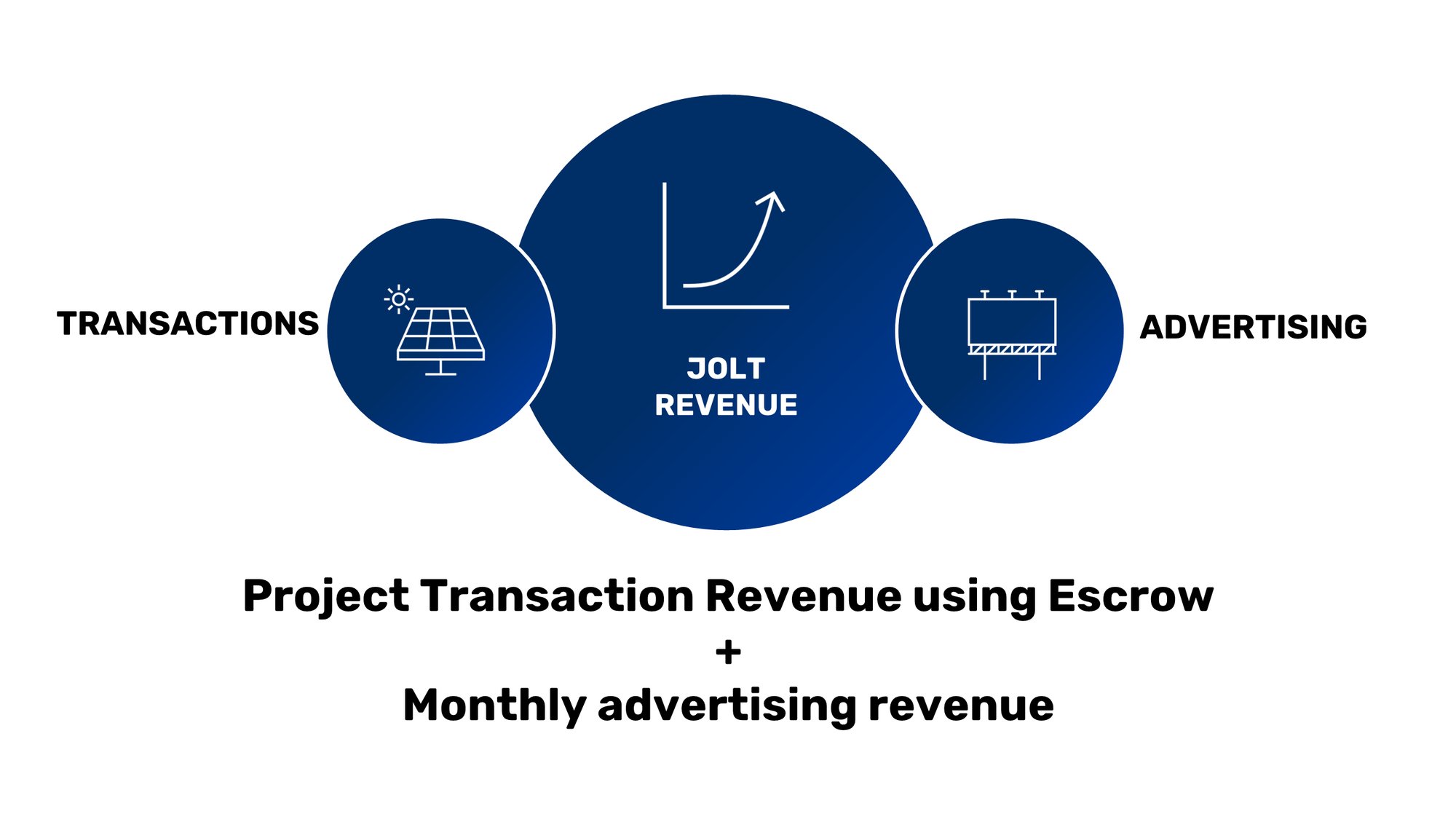 TRANSACTIONS

JOLT REVENUE

ADVERTISING

Project Transaction Revenue using Escrow
+
Monthly advertising revenue